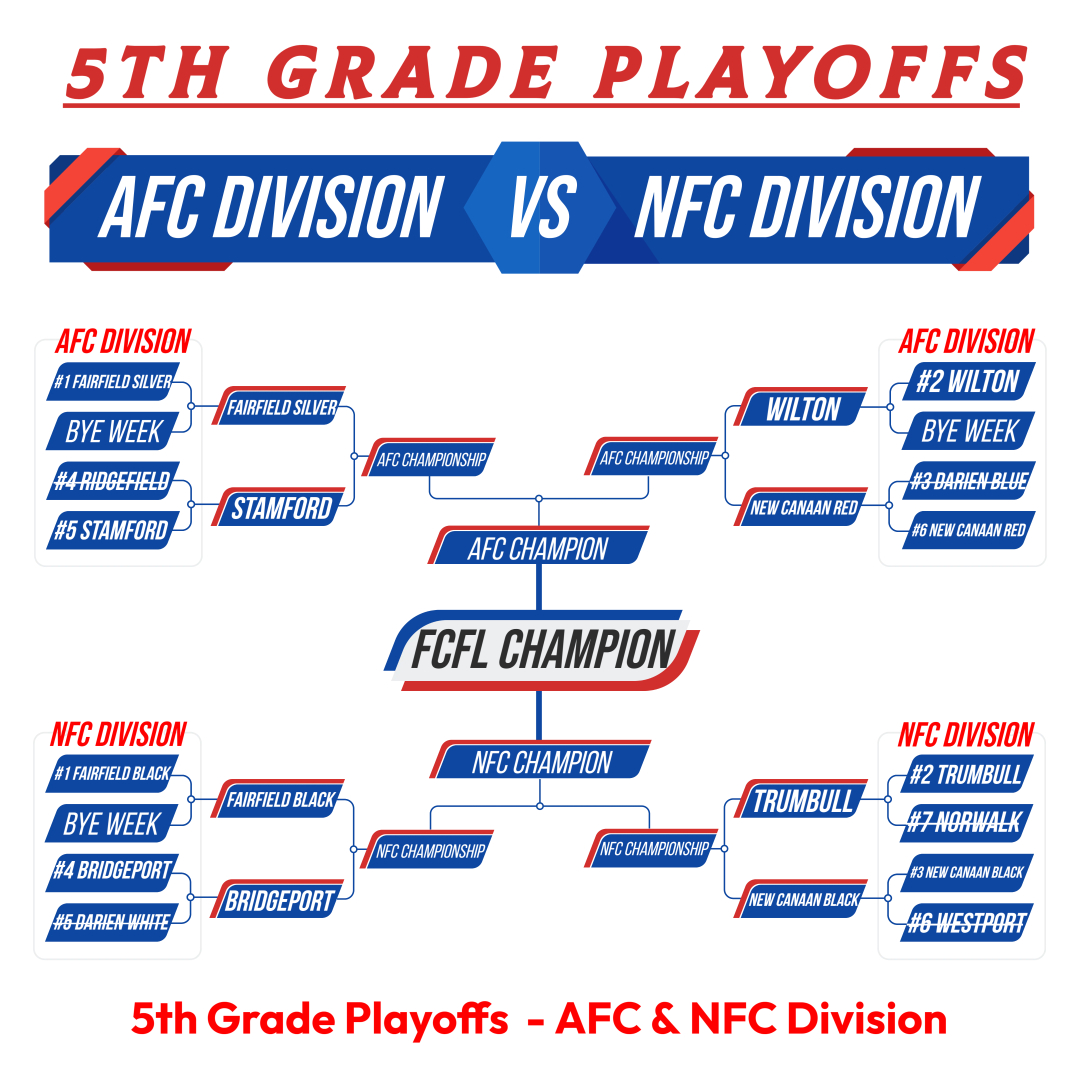 5TH GRADE PLAYOFFS

AFC DIVISION VS NFC DIVISION

AFC DIVISION
#1 FAIRFIELD SILVER
BYE WEEK
#4 RIDGEFIELD
#5 STAMFORD

FAIRFIELD SILVER
STAMFORD

AFC CHAMPIONSHIP

AFC DIVISION
#2 WILTON
BYE WEEK
#3 DARIEN BLUE
#6 NEW CANAAN RED

WILTON
NEW CANAAN RED

AFC CHAMPIONSHIP

AFC CHAMPION

FCFL CHAMPION

NFC CHAMPION

NFC DIVISION
#1 FAIRFIELD BLACK
BYE WEEK
#4 BRIDGEPORT
#5 DARIEN WHITE

FAIRFIELD BLACK
BRIDGEPORT

NFC CHAMPIONSHIP

NFC DIVISION
#2 TRUMBULL
#7 NORWALK
#3 NEW CANAAN BLACK
#6 WESTPORT

TRUMBULL
NEW CANAAN BLACK

NFC CHAMPIONSHIP

5th Grade Playoffs - AFC & NFC Division